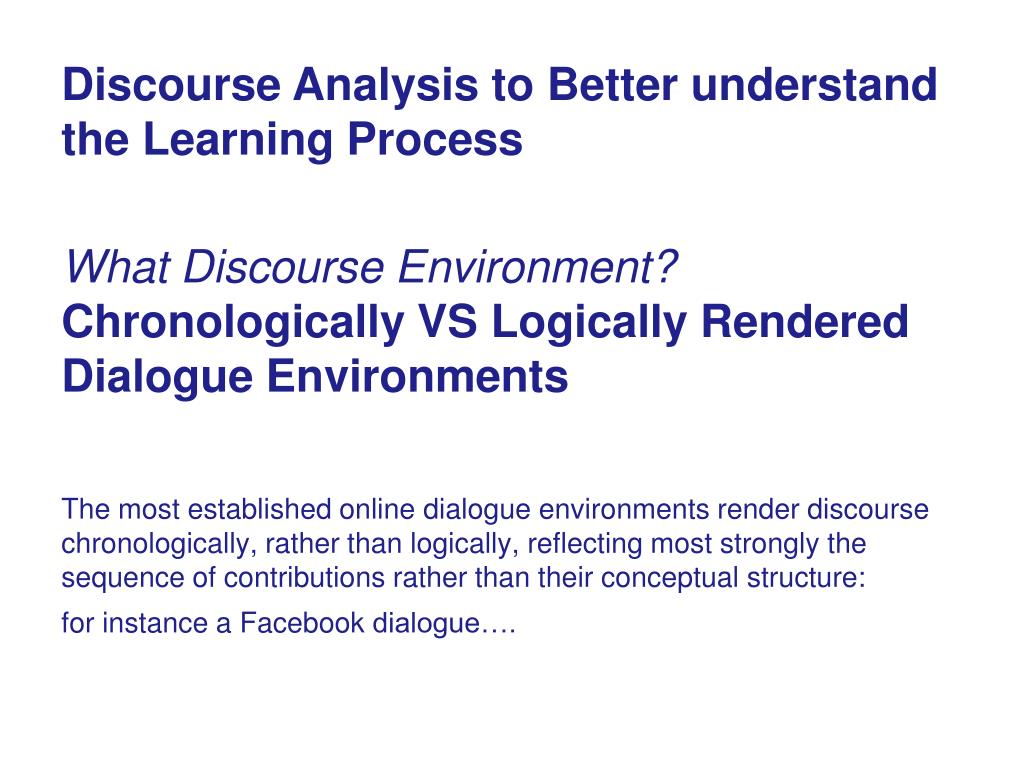 Discourse Analysis to Better understand the Learning Process

What Discourse Environment?
Chronologically VS Logically Rendered Dialogue Environments

The most established online dialogue environments render discourse chronologically, rather than logically, reflecting most strongly the sequence of contributions rather than their conceptual structure:

for instance a Facebook dialogue….